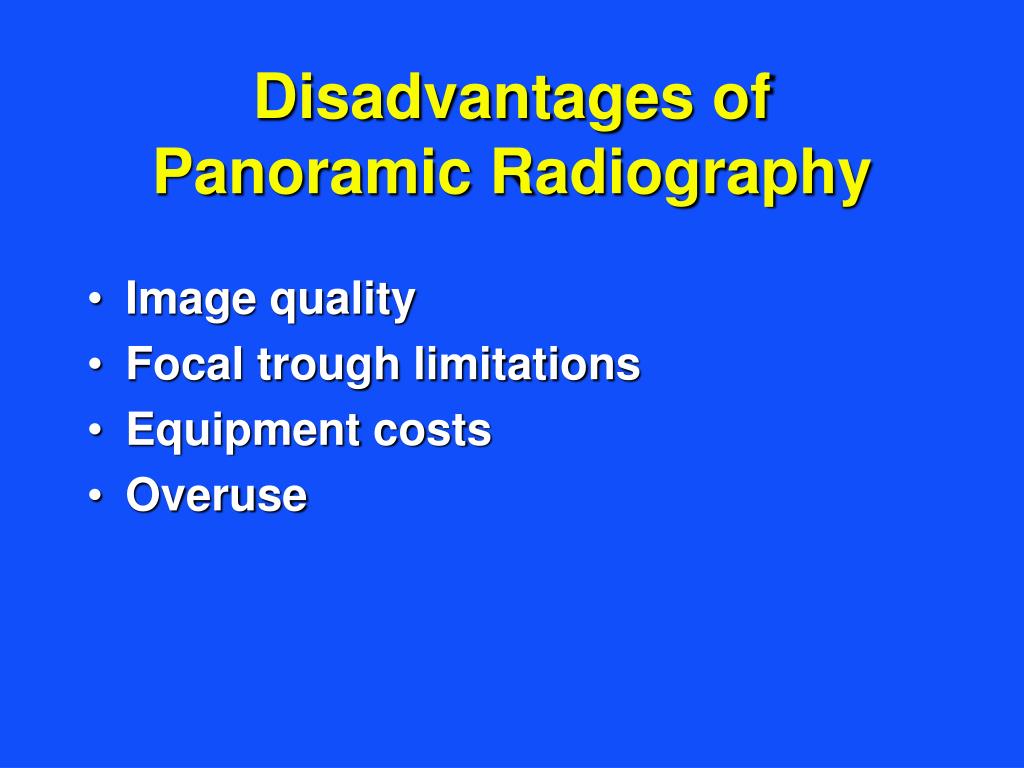 Disadvantages of
Panoramic Radiography

• Image quality
• Focal trough limitations
• Equipment costs
• Overuse